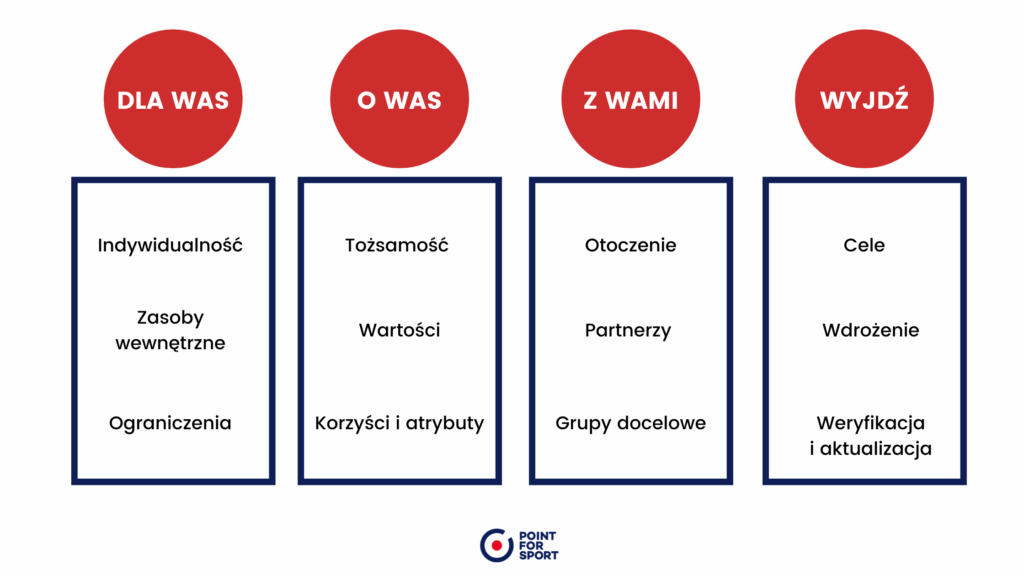 DLA WAS

Indywidualność

Zasoby wewnętrzne

Ograniczenia

O WAS

Tożsamość

Wartości

Korzyści i atrybuty

Z WAMI

Otoczenie

Partnerzy

Grupy docelowe

WYJDŹ

Cele

Wdrożenie

Weryfikacja i aktualizacja

POINT FOR SPORT